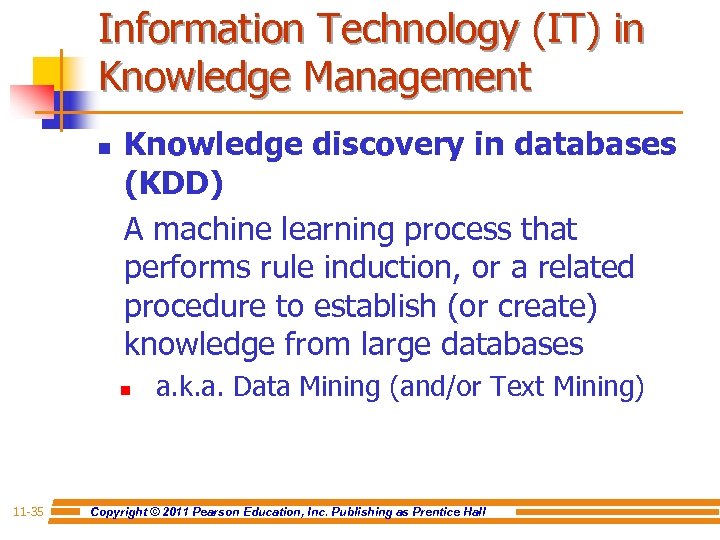 Information Technology (IT) in Knowledge Management

Knowledge discovery in databases (KDD)

A machine learning process that performs rule induction, or a related procedure to establish (or create) knowledge from large databases

a.k.a. Data Mining (and/or Text Mining)

11-35

Copyright © 2011 Pearson Education, Inc. Publishing as Prentice Hall